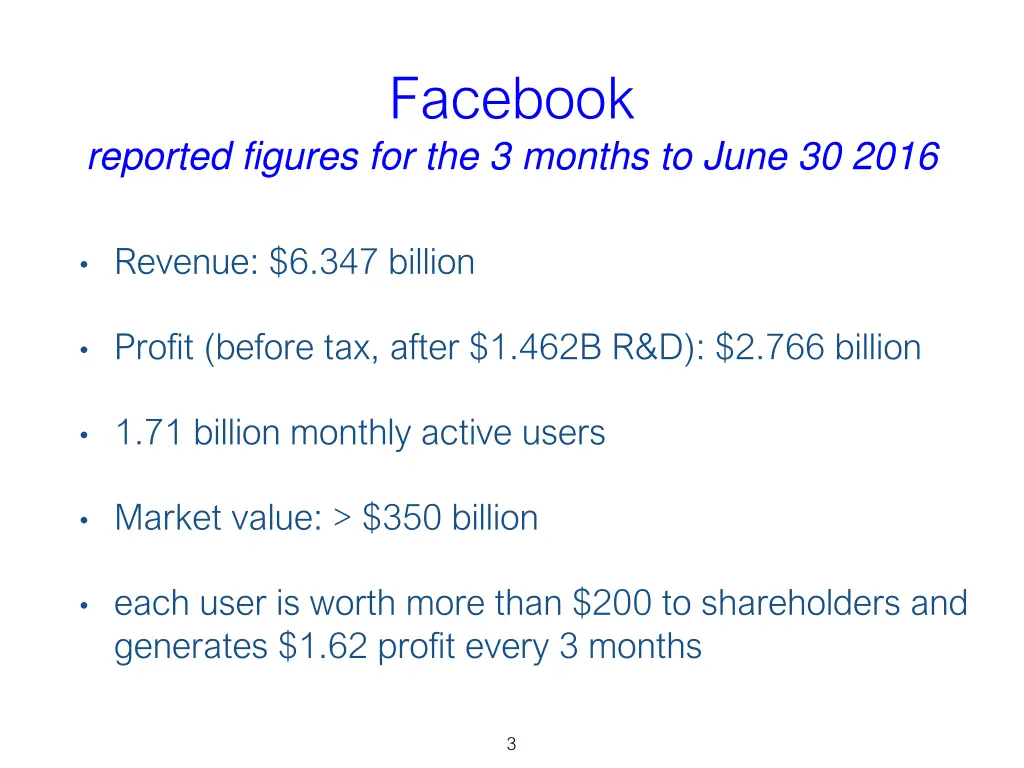 Facebook
reported figures for the 3 months to June 30 2016

• Revenue: \$6.347 billion

• Profit (before tax, after \$1.462B R&D): \$2.766 billion

• 1.71 billion monthly active users

• Market value: > \$350 billion

• each user is worth more than \$200 to shareholders and generates \$1.62 profit every 3 months

3